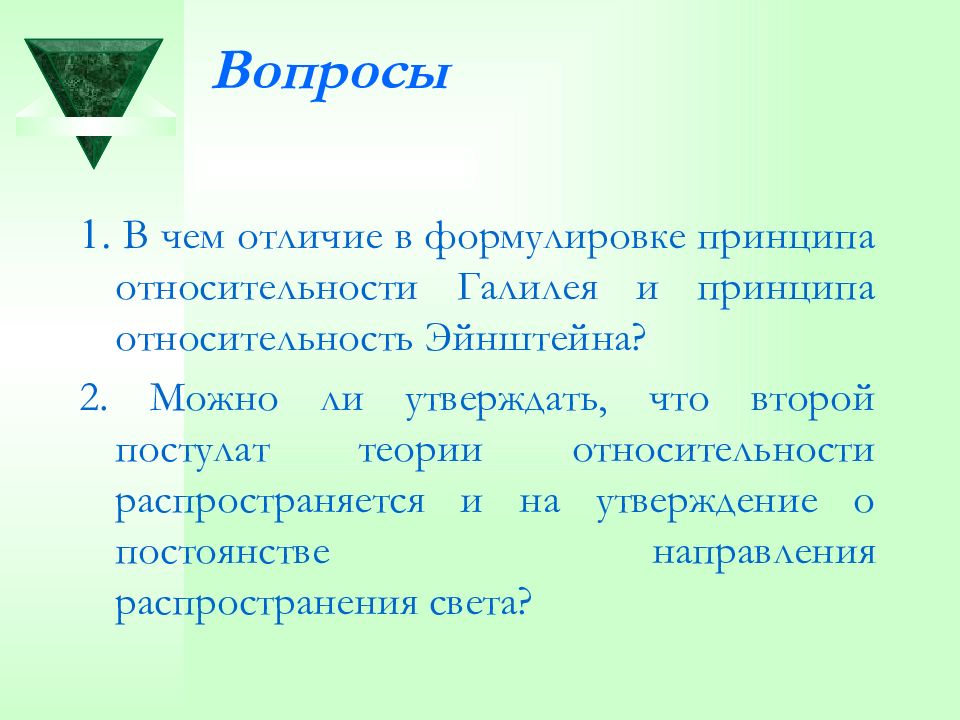 Вопросы

1. В чем отличие в формулировке принципа относительности Галилея и принципа относительность Эйнштейна?

2. Можно ли утверждать, что второй постулат теории относительности распространяется и на утверждение о постоянстве направления распространения света?